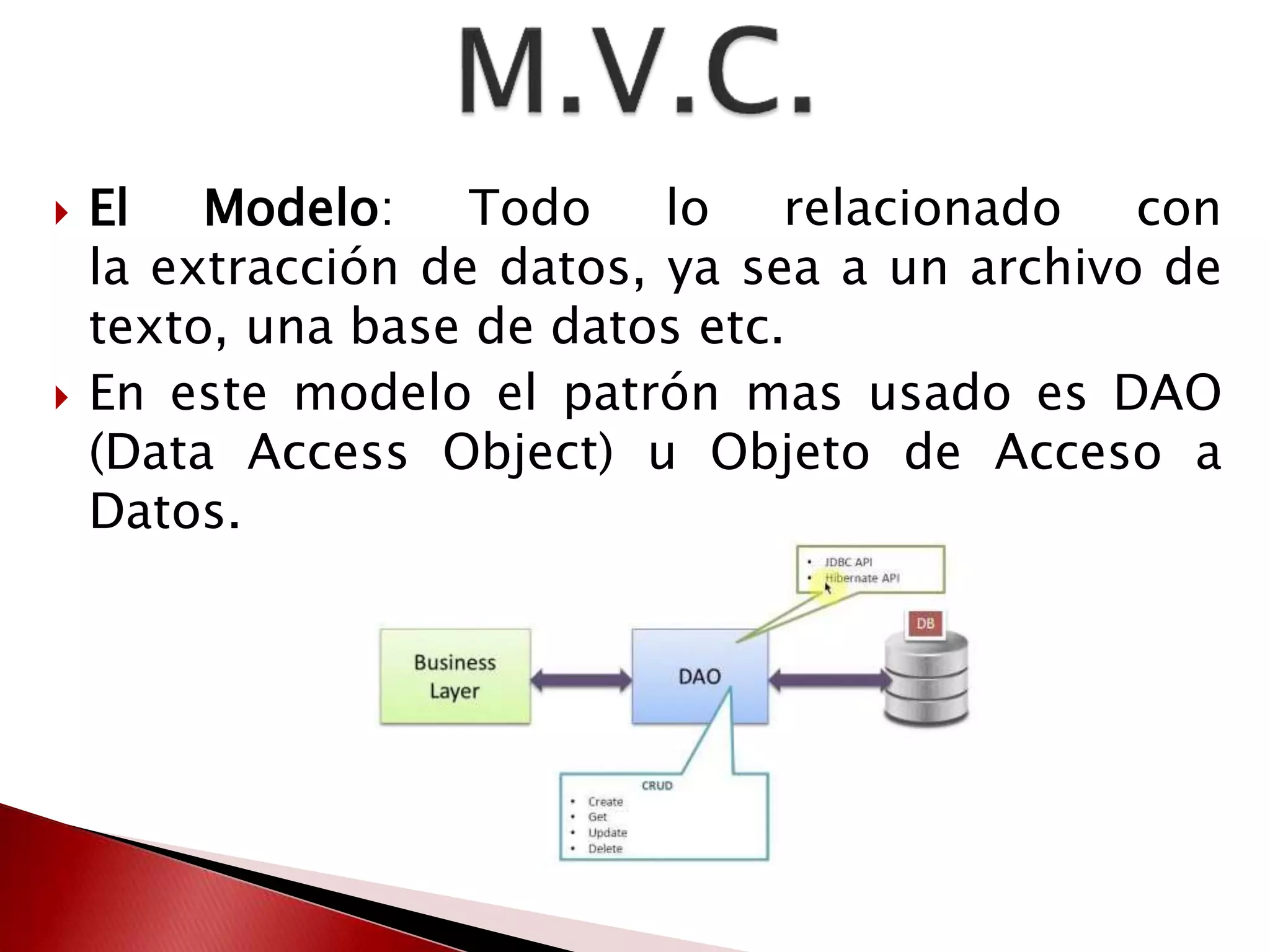 M.V.C.

El Modelo: Todo lo relacionado con la extracción de datos, ya sea a un archivo de texto, una base de datos etc.

En este modelo el patrón mas usado es DAO (Data Access Object) u Objeto de Acceso a Datos.

• JDBC API
• Hibernate API

DB

Business Layer

DAO

CRUD
• Create
• Get
• Update
• Delete